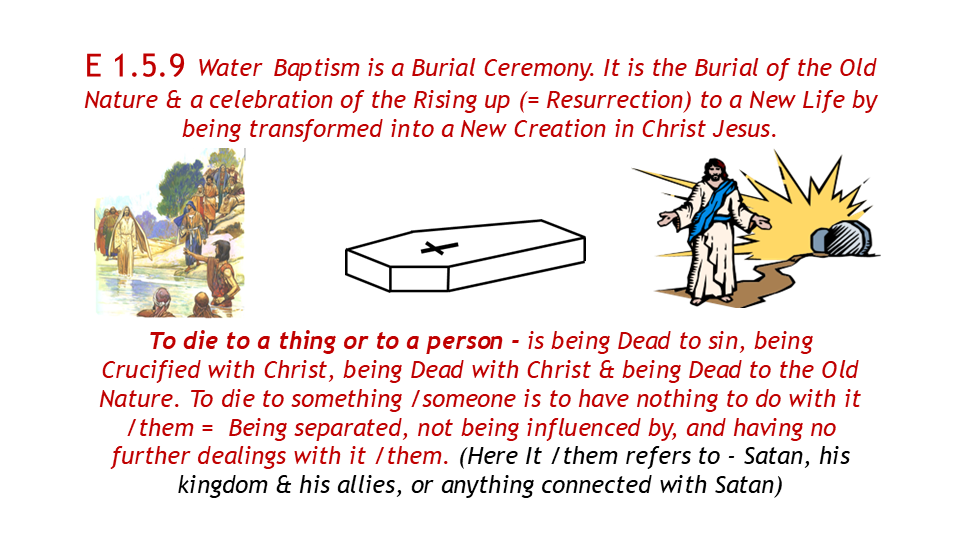 E 1.5.9 Water Baptism is a Burial Ceremony. It is the Burial of the Old Nature & a celebration of the Rising up (= Resurrection) to a New Life by being transformed into a New Creation in Christ Jesus.

To die to a thing or to a person - is being Dead to sin, being Crucified with Christ, being Dead with Christ & being Dead to the Old Nature. To die to something /someone is to have nothing to do with it /them = Being separated, not being influenced by, and having no further dealings with it /them. (Here It /them refers to - Satan, his kingdom & his allies, or anything connected with Satan)